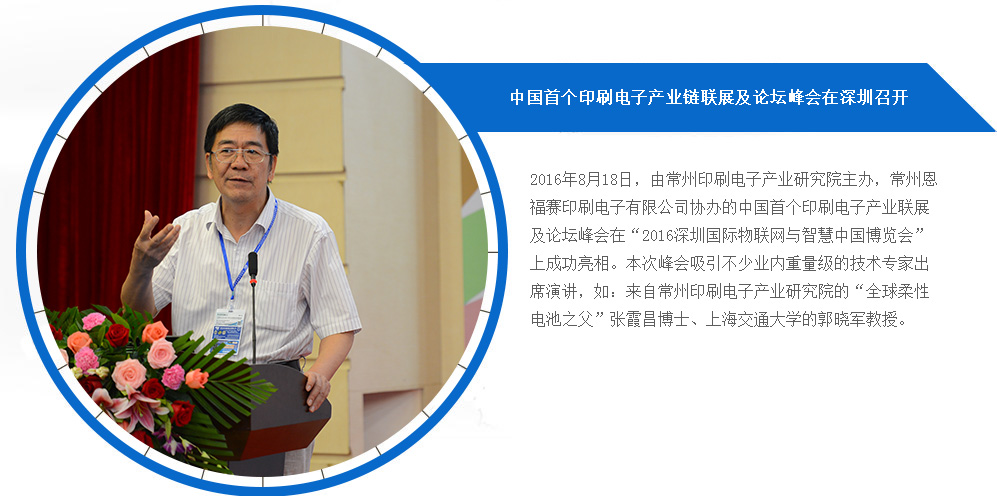 中国首个印刷电子产业链联展及论坛峰会在深圳召开

2016年8月18日，由常州印刷电子产业研究院主办，常州恩福赛印刷电子有限公司协办的中国首个印刷电子产业联展及论坛峰会在“2016深圳国际物联网与智慧中国博览会”上成功亮相。本次峰会吸引不少业内重量级的技术专家出席演讲，如：来自常州印刷电子产业研究院的“全球柔性电池之父”张霞昌博士、上海交通大学的郭晓军教授。